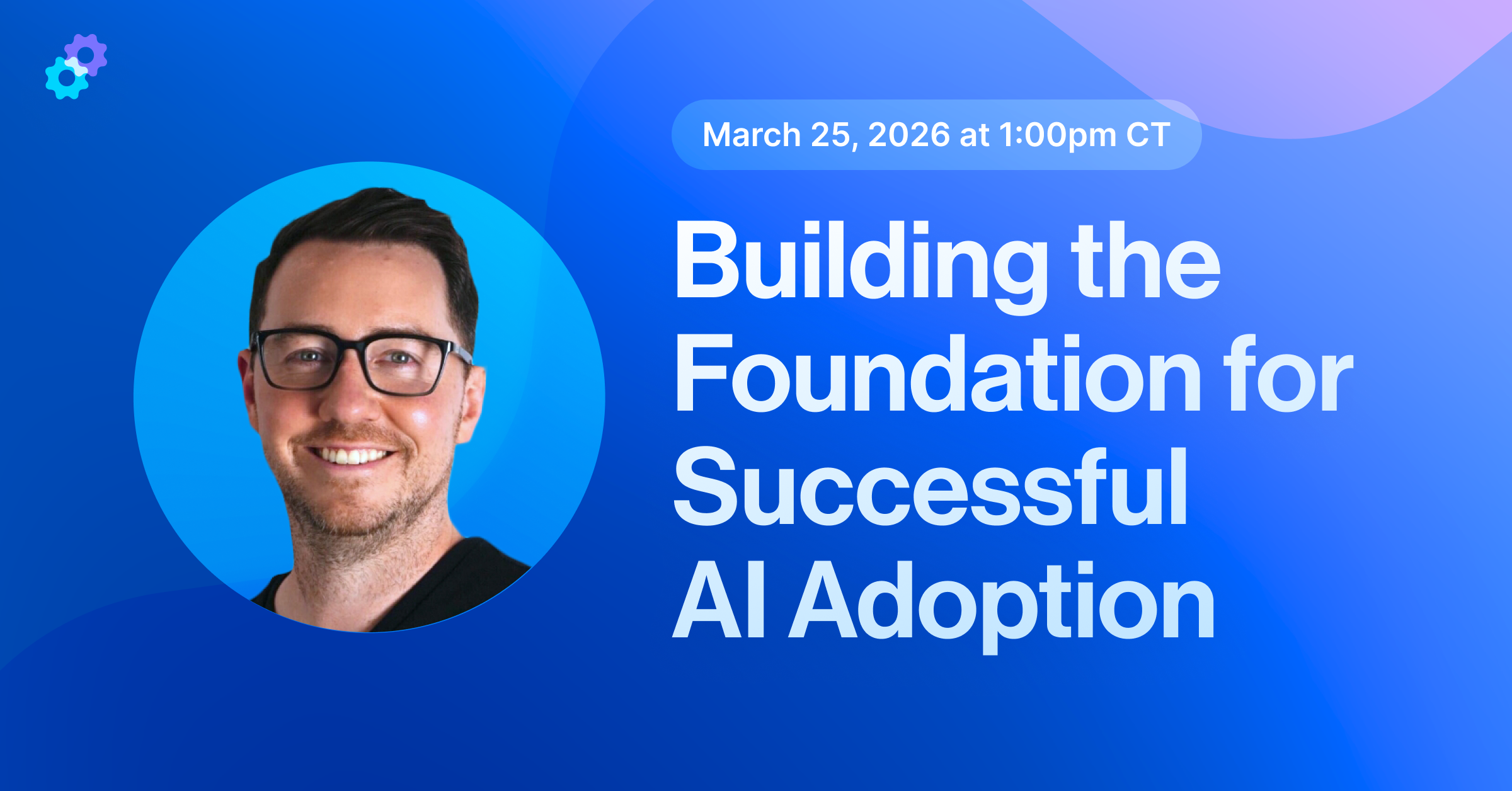 March 25, 2026 at 1:00pm CT

Building the Foundation for Successful AI Adoption